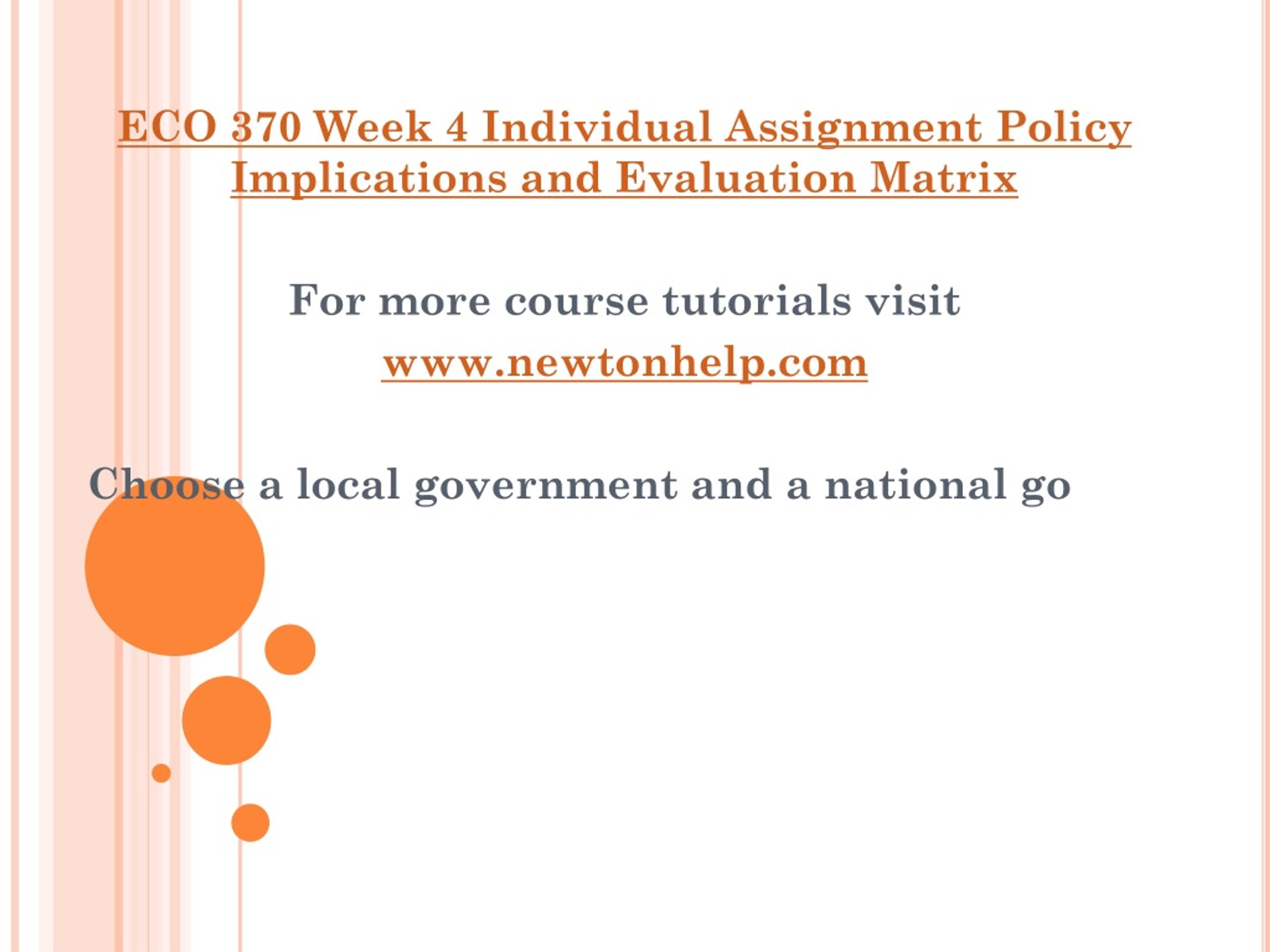 ECO 370 Week 4 Individual Assignment Policy Implications and Evaluation Matrix

For more course tutorials visit
www.newtonhelp.com

Choose a local government and a national go